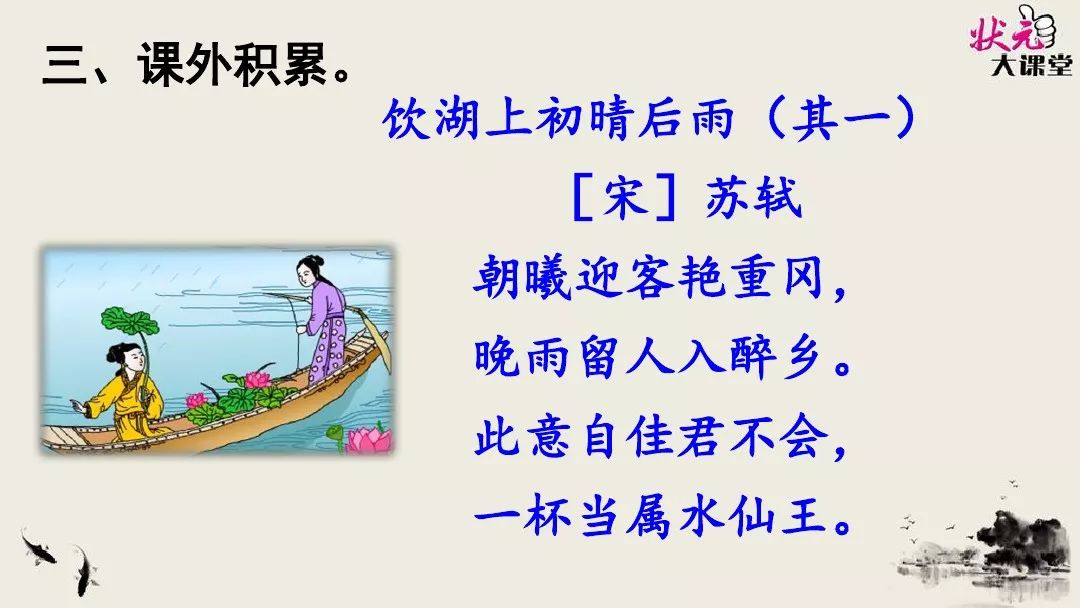 状元大课堂

三、课外积累。

饮湖上初晴后雨（其一）

［宋］苏轼

朝曦迎客艳重冈，
晚雨留人入醉乡。
此意自佳君不会，
一杯当属水仙王。